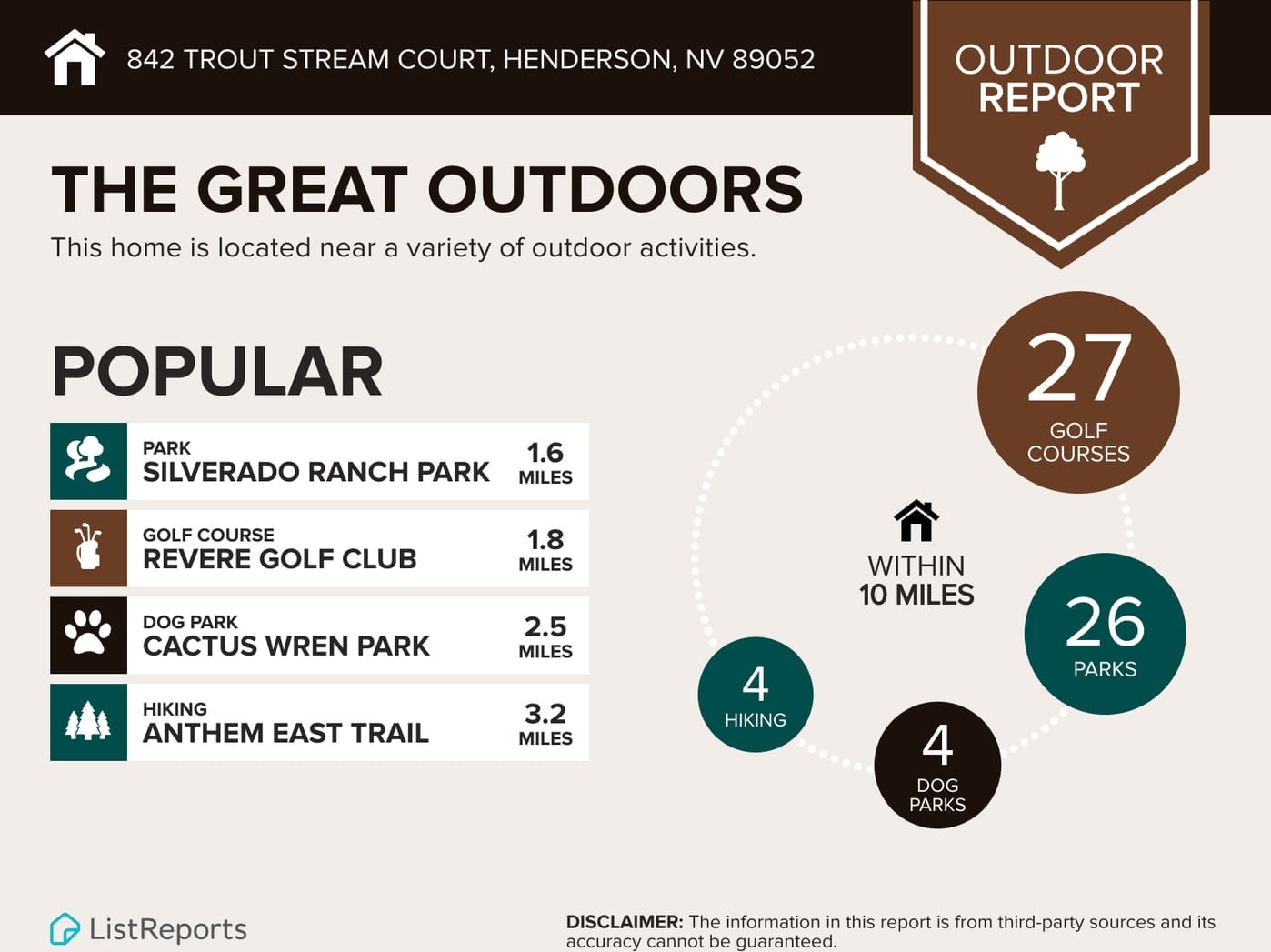 842 TROUT STREAM COURT, HENDERSON, NV 89052

OUTDOOR REPORT

THE GREAT OUTDOORS

This home is located near a variety of outdoor activities.

POPULAR

PARK
SILVERADO RANCH PARK
1.6 MILES

GOLF COURSE
REVERE GOLF CLUB
1.8 MILES

DOG PARK
CACTUS WREN PARK
2.5 MILES

HIKING
ANTHEM EAST TRAIL
3.2 MILES

27 GOLF COURSES

WITHIN 10 MILES

26 PARKS

4 HIKING

4 DOG PARKS

ListReports

DISCLAIMER: The information in this report is from third-party sources and its accuracy cannot be guaranteed.